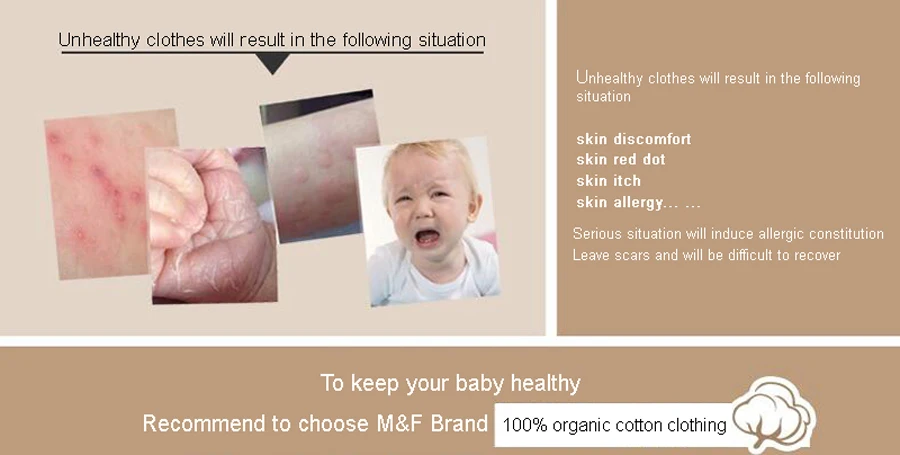 Unhealthy clothes will result in the following situation

Unhealthy clothes will result in the following situation

skin discomfort
skin red dot
skin itch
skin allergy... ...

Serious situation will induce allergic constitution
Leave scars and will be difficult to recover

To keep your baby healthy
Recommend to choose M&F Brand 100% organic cotton clothing